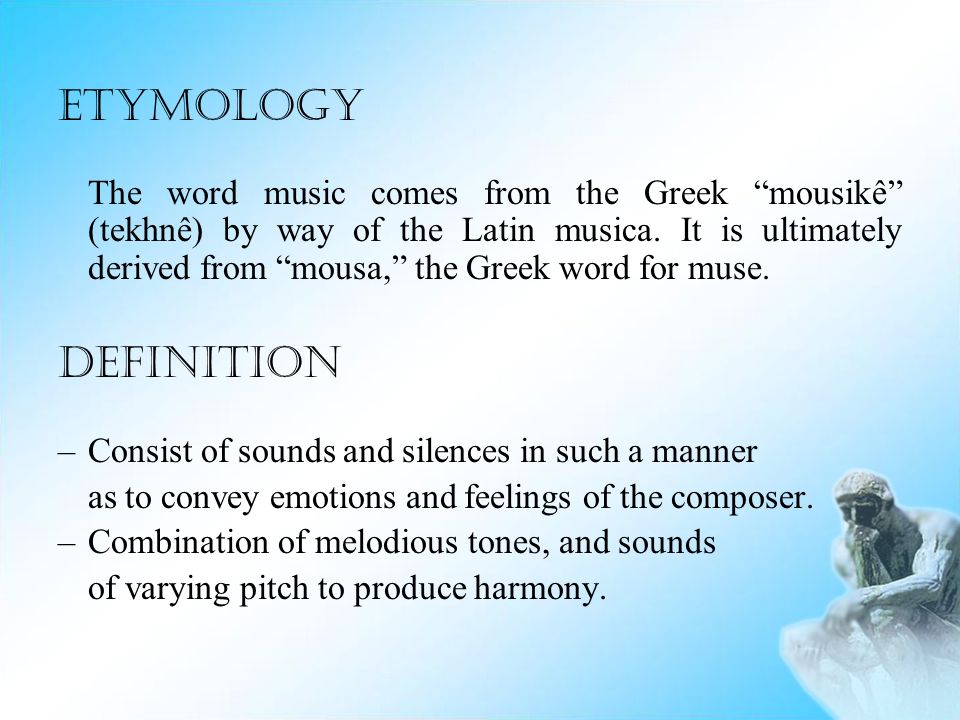 ETYMOLOGY

The word music comes from the Greek “mousikê” (tekhnê) by way of the Latin musica. It is ultimately derived from “mousa,” the Greek word for muse.

DEFINITION

– Consist of sounds and silences in such a manner as to convey emotions and feelings of the composer.
– Combination of melodious tones, and sounds of varying pitch to produce harmony.